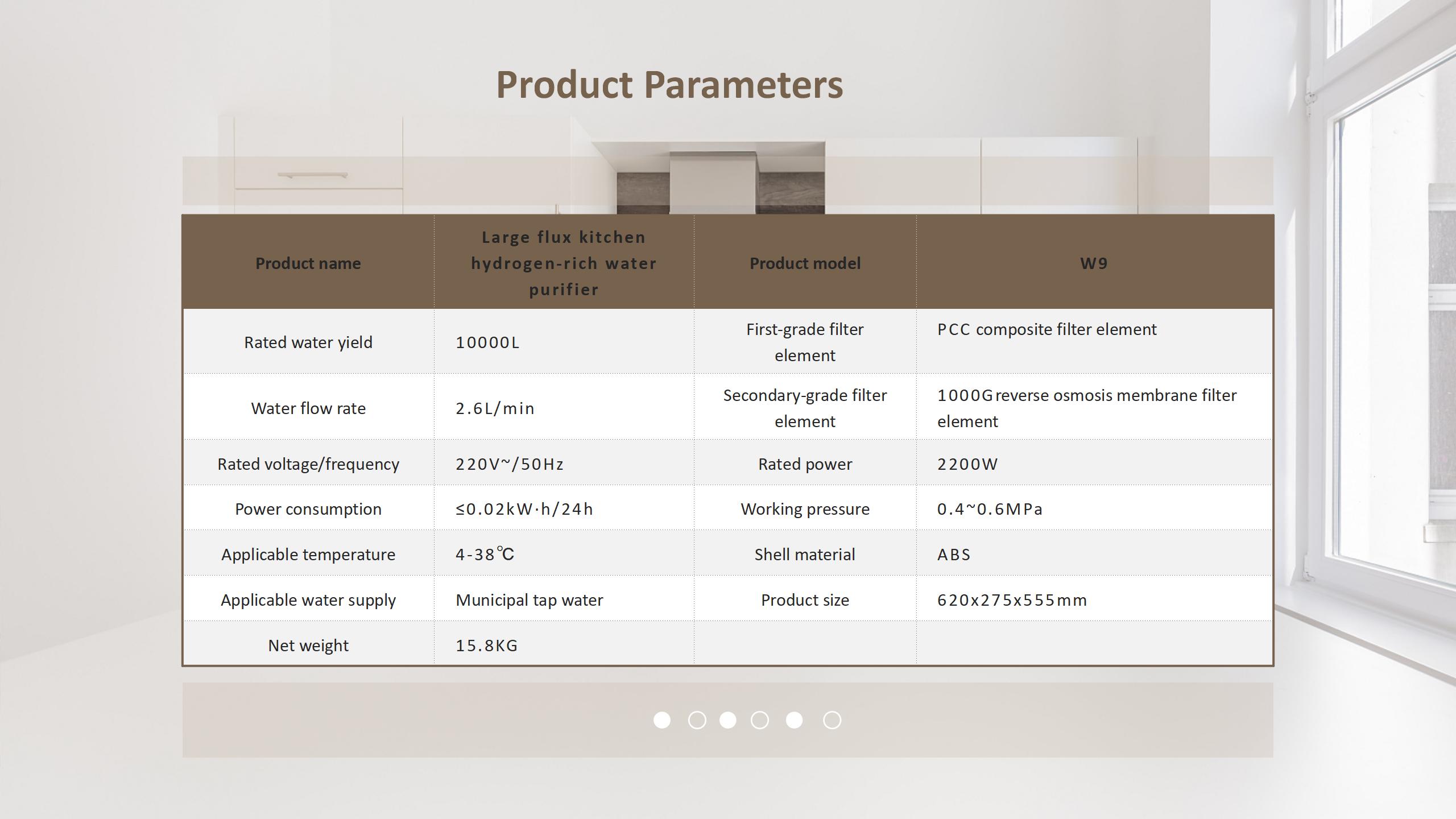 Product Parameters

| Product name | Large flux kitchen hydrogen-rich water purifier | Product model | W9 |
|---|---|---|---|
| Rated water yield | 10000L | First-grade filter element | PCC composite filter element |
| Water flow rate | 2.6L/min | Secondary-grade filter element | 1000G reverse osmosis membrane filter element |
| Rated voltage/frequency | 220V~/50Hz | Rated power | 2200W |
| Power consumption | ≤0.02kW·h/24h | Working pressure | 0.4~0.6MPa |
| Applicable temperature | 4-38℃ | Shell material | ABS |
| Applicable water supply | Municipal tap water | Product size | 620x275x555mm |
| Net weight | 15.8KG | | |